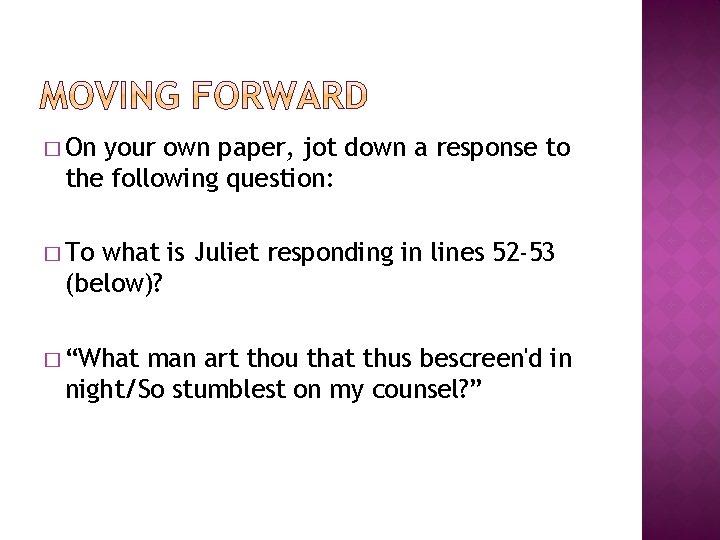 MOVING FORWARD

□ On your own paper, jot down a response to the following question:

□ To what is Juliet responding in lines 52-53 (below)?

□ “What man art thou that thus bescreen'd in night/So stumblest on my counsel?”